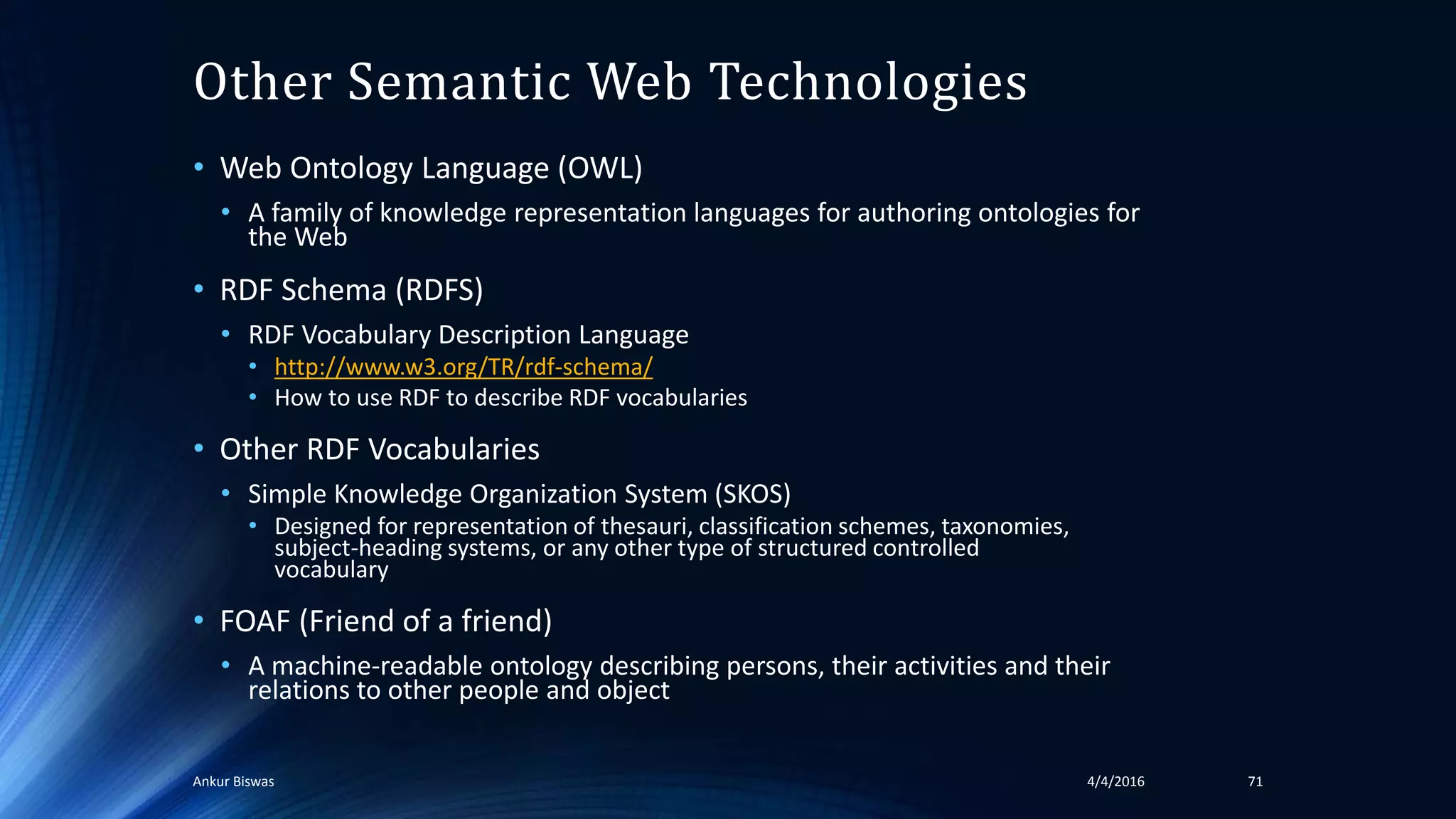 Other Semantic Web Technologies

• Web Ontology Language (OWL)

• A family of knowledge representation languages for authoring ontologies for the Web

• RDF Schema (RDFS)

• RDF Vocabulary Description Language

• http://www.w3.org/TR/rdf-schema/

• How to use RDF to describe RDF vocabularies

• Other RDF Vocabularies

• Simple Knowledge Organization System (SKOS)

• Designed for representation of thesauri, classification schemes, taxonomies, subject-heading systems, or any other type of structured controlled vocabulary

• FOAF (Friend of a friend)

• A machine-readable ontology describing persons, their activities and their relations to other people and object

Ankur Biswas

4/4/2016

71